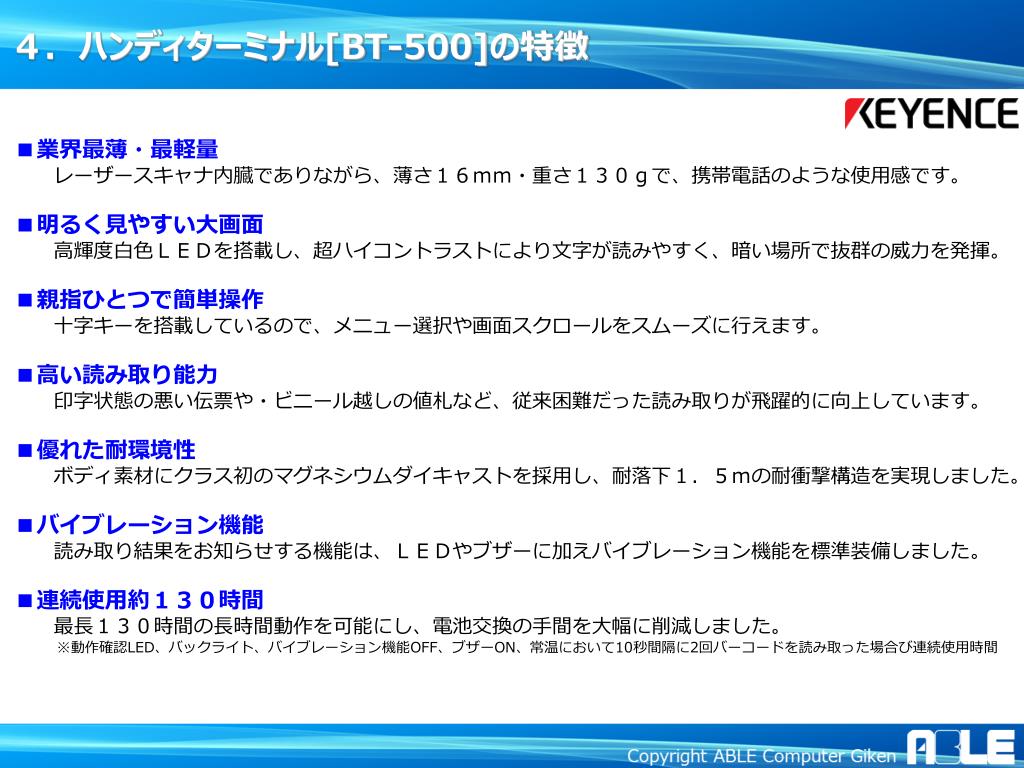 ４．ハンディターミナル[BT-500]の特徴

KEYENCE

■業界最薄・最軽量
レーザースキャナ内臓でありながら、薄さ１６mm・重さ１３０ｇで、携帯電話のような使用感です。

■明るく見やすい大画面
高輝度白色ＬＥＤを搭載し、超ハイコントラストにより文字が読みやすく、暗い場所で抜群の威力を発揮。

■親指ひとつで簡単操作
十字キーを搭載しているので、メニュー選択や画面スクロールをスムーズに行えます。

■高い読み取り能力
印字状態の悪い伝票や・ビニール越しの値札など、従来困難だった読み取りが飛躍的に向上しています。

■優れた耐環境性
ボディ素材にクラス初のマグネシウムダイキャストを採用し、耐落下１．５mの耐衝撃構造を実現しました。

■バイブレーション機能
読み取り結果をお知らせする機能は、ＬＥＤやブザーに加えバイブレーション機能を標準装備しました。

■連続使用約１３０時間
最長１３０時間の長時間動作を可能にし、電池交換の手間を大幅に削減しました。
※動作確認LED、バックライト、バイブレーション機能OFF、ブザーON、常温において10秒間隔に2回バーコードを読み取った場合び連続使用時間

Copyright ABLE Computer Giken ABLE